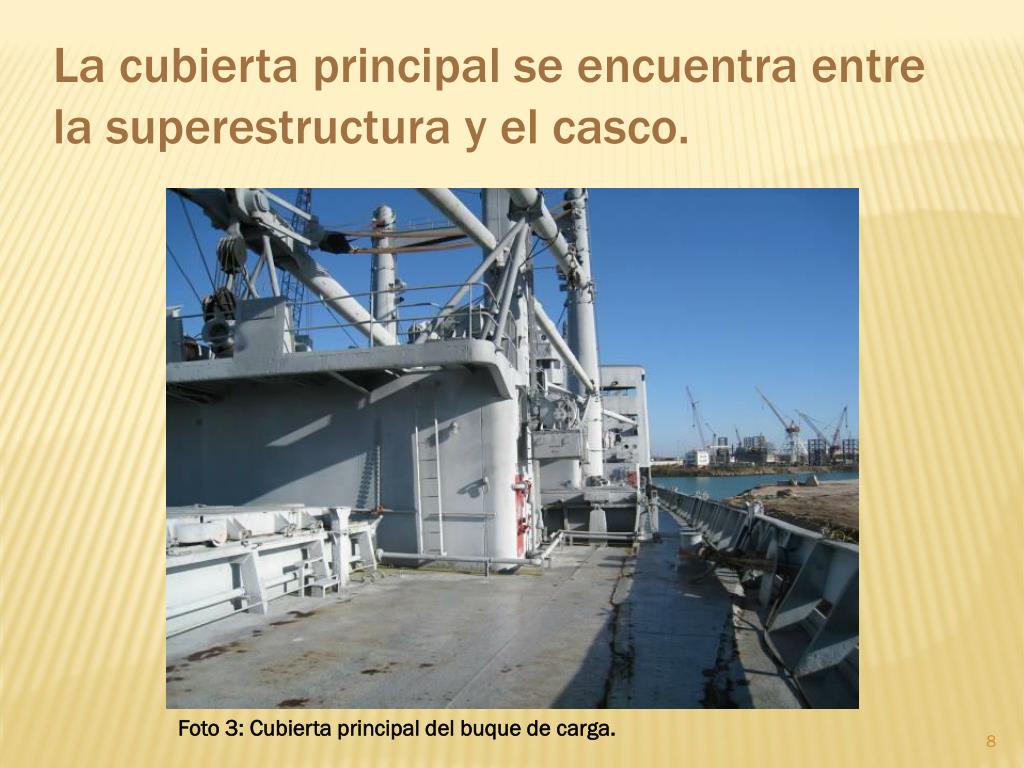 La cubierta principal se encuentra entre la superestructura y el casco.

Foto 3: Cubierta principal del buque de carga.

8